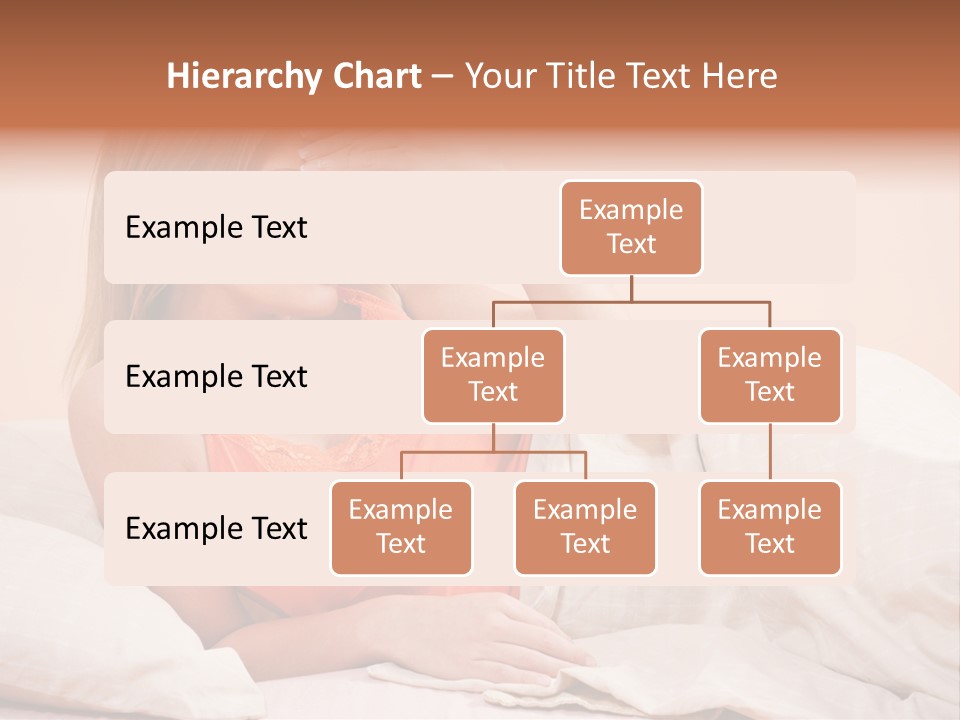 Hierarchy Chart – Your Title Text Here

Example Text

Example Text

Example Text

Example Text

Example Text

Example Text

Example Text

Example Text

Example Text